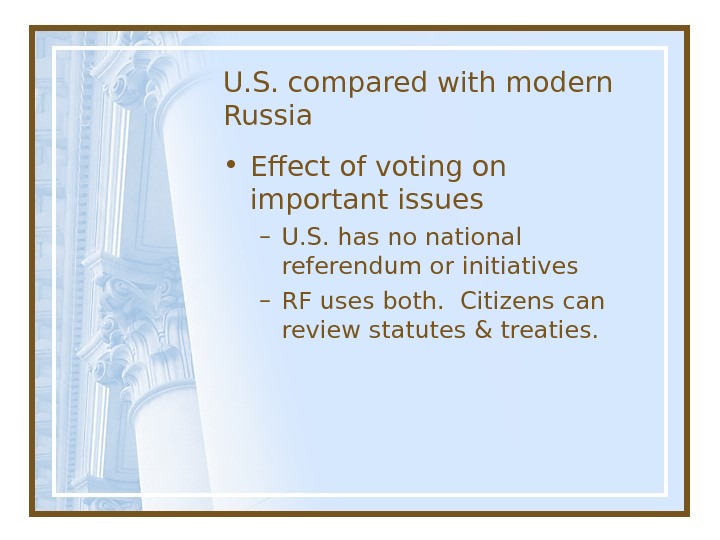 U.S. compared with modern Russia

• Effect of voting on important issues
 – U.S. has no national referendum or initiatives
 – RF uses both. Citizens can review statutes & treaties.